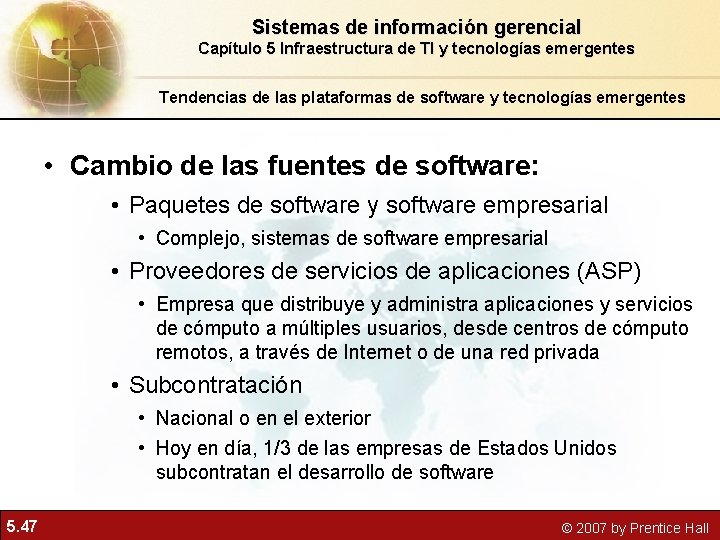 Sistemas de información gerencial
Capítulo 5 Infraestructura de TI y tecnologías emergentes

Tendencias de las plataformas de software y tecnologías emergentes

• Cambio de las fuentes de software:
• Paquetes de software y software empresarial
• Complejo, sistemas de software empresarial
• Proveedores de servicios de aplicaciones (ASP)
• Empresa que distribuye y administra aplicaciones y servicios de cómputo a múltiples usuarios, desde centros de cómputo remotos, a través de Internet o de una red privada
• Subcontratación
• Nacional o en el exterior
• Hoy en día, 1/3 de las empresas de Estados Unidos subcontratan el desarrollo de software

5.47

© 2007 by Prentice Hall